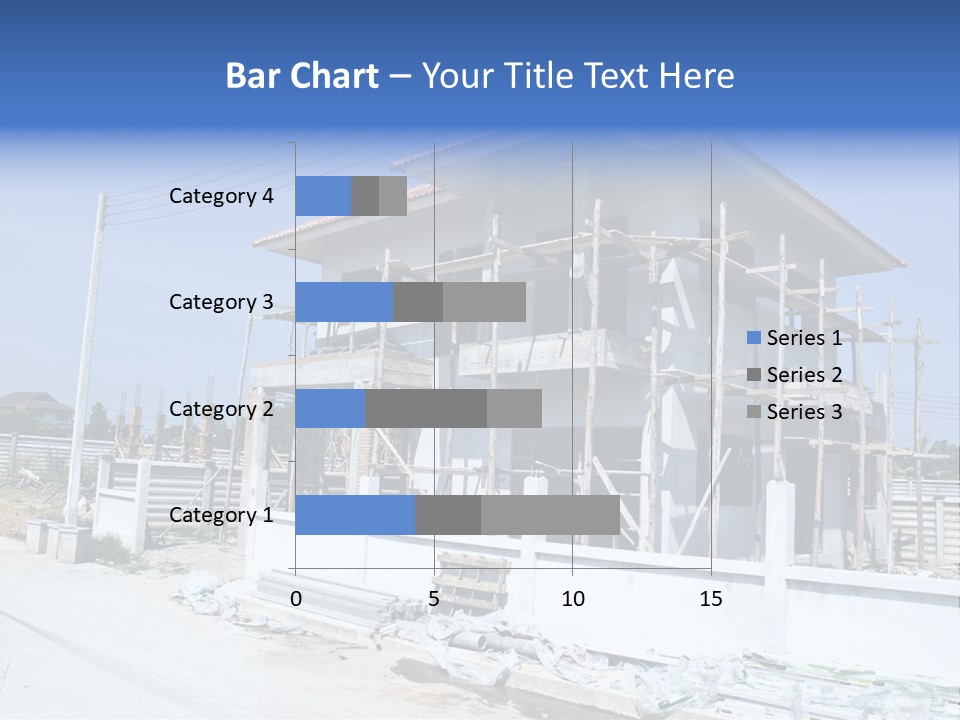 Bar Chart – Your Title Text Here

Category 4
Category 3
Category 2
Category 1

0
5
10
15

Series 1
Series 2
Series 3